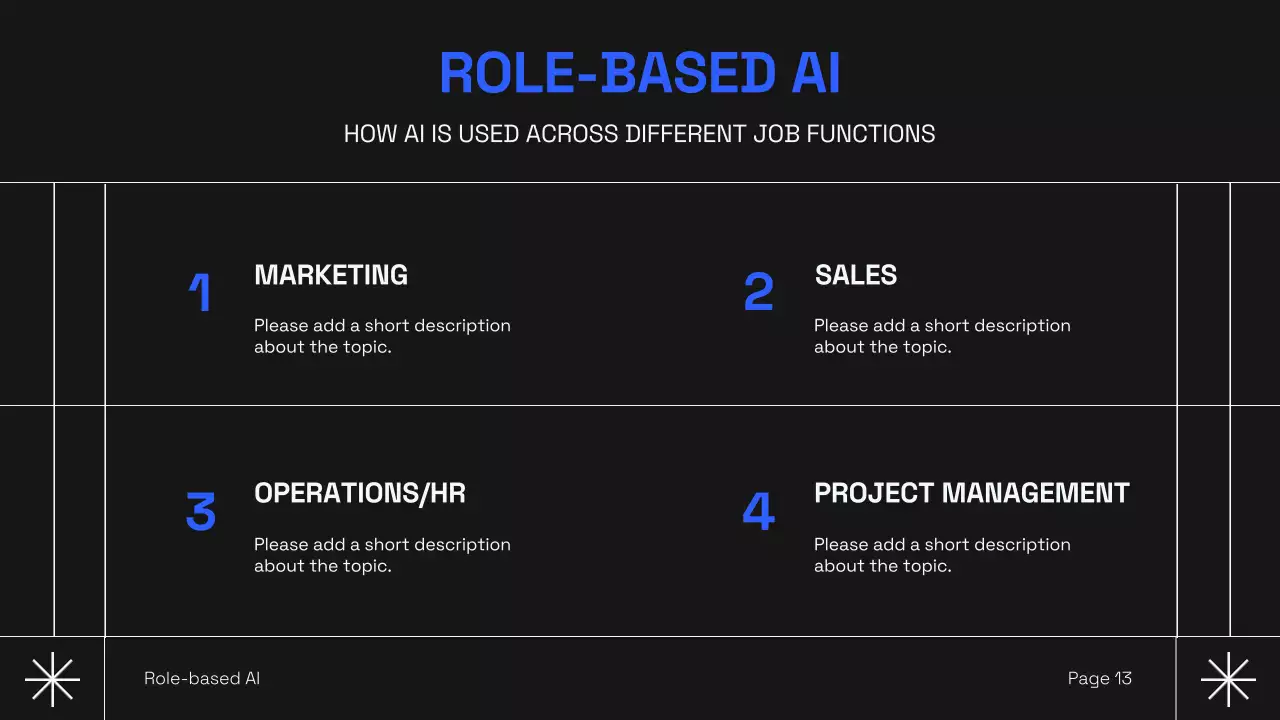 ROLE-BASED AI

HOW AI IS USED ACROSS DIFFERENT JOB FUNCTIONS

1

MARKETING

Please add a short description about the topic.

2

SALES

Please add a short description about the topic.

3

OPERATIONS/HR

Please add a short description about the topic.

4

PROJECT MANAGEMENT

Please add a short description about the topic.

Role-based AI

Page 13